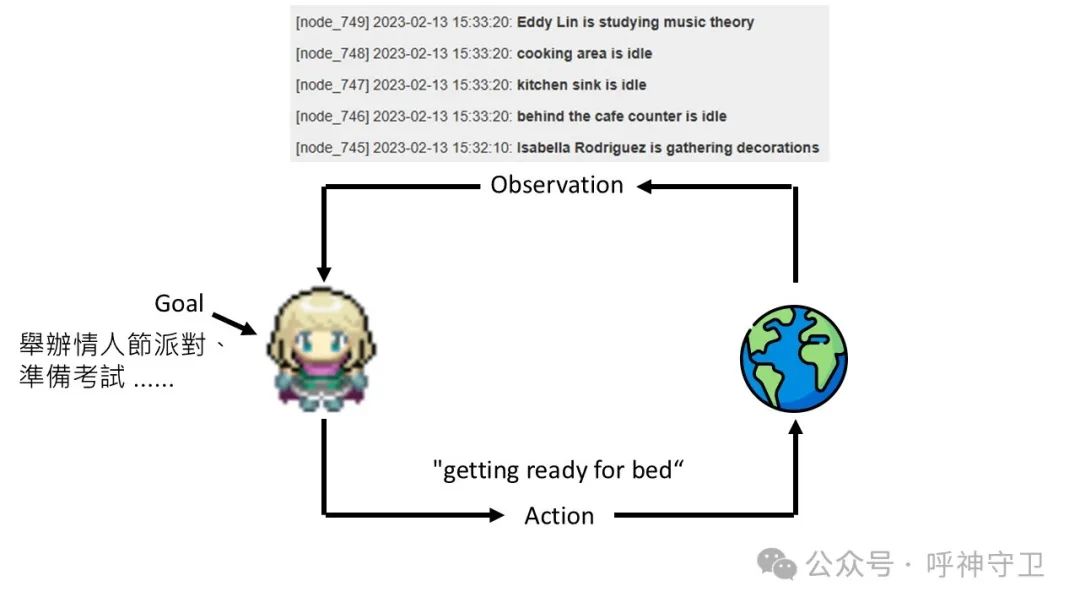 [node_749] 2023-02-13 15:33:20: Eddy Lin is studying music theory
[node_748] 2023-02-13 15:33:20: cooking area is idle
[node_747] 2023-02-13 15:33:20: kitchen sink is idle
[node_746] 2023-02-13 15:33:20: behind the cafe counter is idle
[node_745] 2023-02-13 15:32:10: Isabella Rodriguez is gathering decorations

Observation

Goal

舉辦情人節派對、準備考試 ......

"getting ready for bed“

Action

公众号 · 呼神守卫